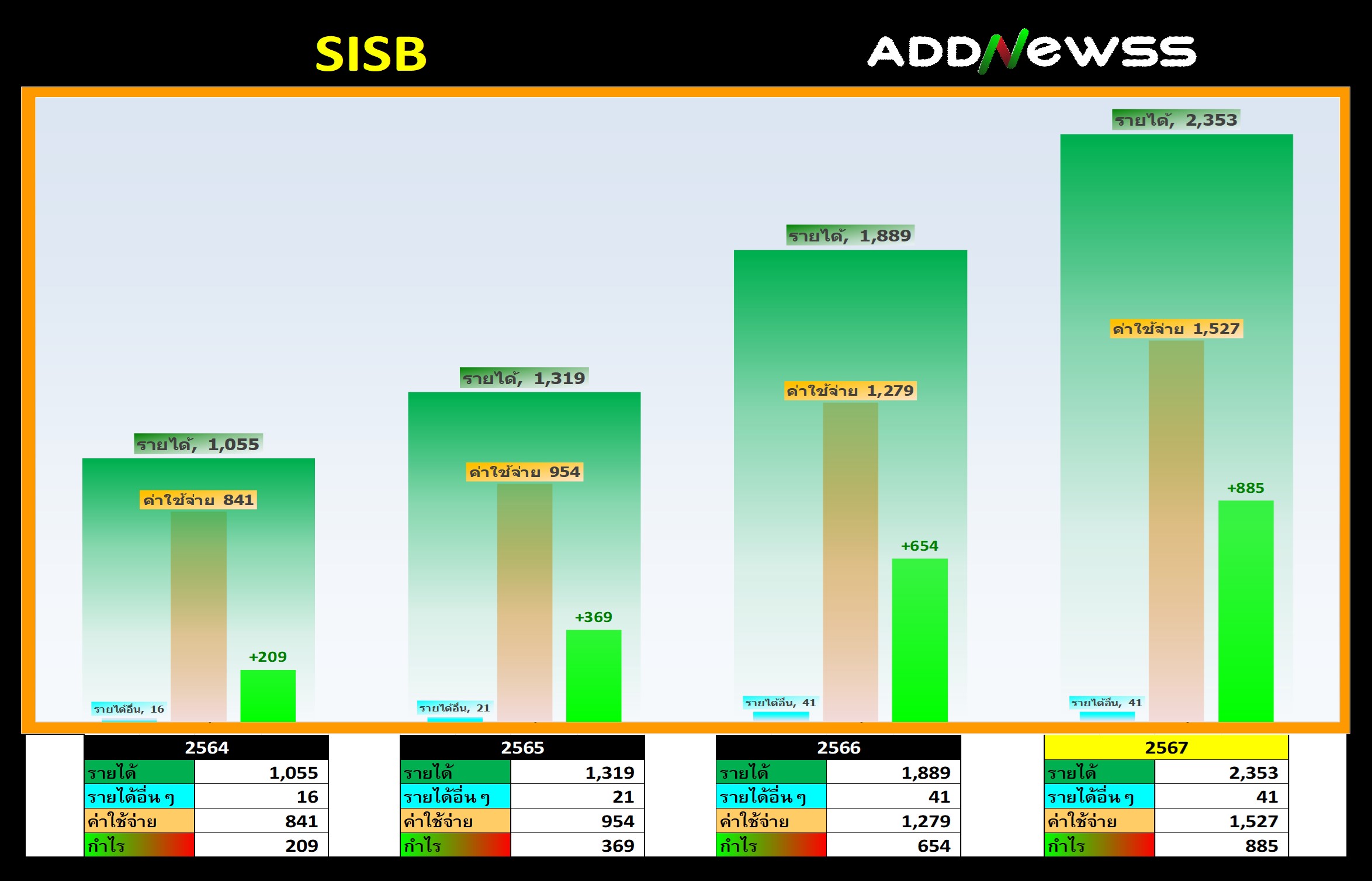 SISB

ADDNewss

รายได้, 1,055
ค่าใช้จ่าย 841
+209
รายได้อื่น, 16

รายได้, 1,319
ค่าใช้จ่าย 954
+369
รายได้อื่น, 21

รายได้, 1,889
ค่าใช้จ่าย 1,279
+654
รายได้อื่น, 41

รายได้, 2,353
ค่าใช้จ่าย 1,527
+885
รายได้อื่น, 41

| 2564 | |
|---|---|
| รายได้ | 1,055 |
| รายได้อื่น ๆ | 16 |
| ค่าใช้จ่าย | 841 |
| กำไร | 209 |

| 2565 | |
|---|---|
| รายได้ | 1,319 |
| รายได้อื่น ๆ | 21 |
| ค่าใช้จ่าย | 954 |
| กำไร | 369 |

| 2566 | |
|---|---|
| รายได้ | 1,889 |
| รายได้อื่น ๆ | 41 |
| ค่าใช้จ่าย | 1,279 |
| กำไร | 654 |

| 2567 | |
|---|---|
| รายได้ | 2,353 |
| รายได้อื่น ๆ | 41 |
| ค่าใช้จ่าย | 1,527 |
| กำไร | 885 |